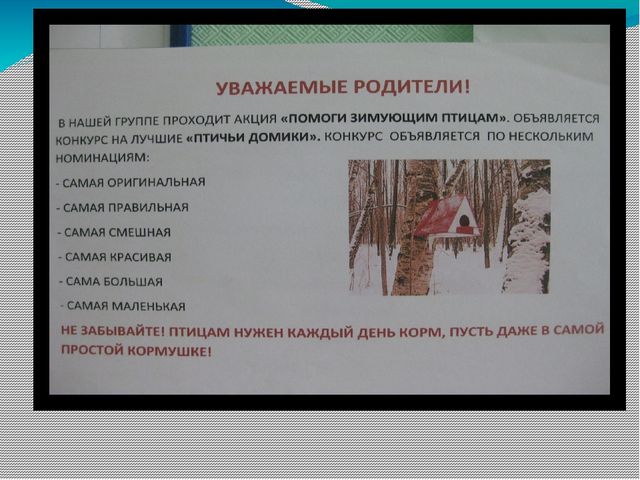 УВАЖАЕМЫЕ РОДИТЕЛИ!

В НАШЕЙ ГРУППЕ ПРОХОДИТ АКЦИЯ «ПОМОГИ ЗИМУЮЩИМ ПТИЦАМ». ОБЪЯВЛЯЕТСЯ КОНКУРС НА ЛУЧШИЕ «ПТИЧЬИ ДОМИКИ». КОНКУРС ОБЪЯВЛЯЕТСЯ ПО НЕСКОЛЬКИМ НОМИНАЦИЯМ:

- САМАЯ ОРИГИНАЛЬНАЯ

- САМАЯ ПРАВИЛЬНАЯ

- САМАЯ СМЕШНАЯ

- САМАЯ КРАСИВАЯ

- САМА БОЛЬШАЯ

- САМАЯ МАЛЕНЬКАЯ

НЕ ЗАБЫВАЙТЕ! ПТИЦАМ НУЖЕН КАЖДЫЙ ДЕНЬ КОРМ, ПУСТЬ ДАЖЕ В САМОЙ ПРОСТОЙ КОРМУШКЕ!